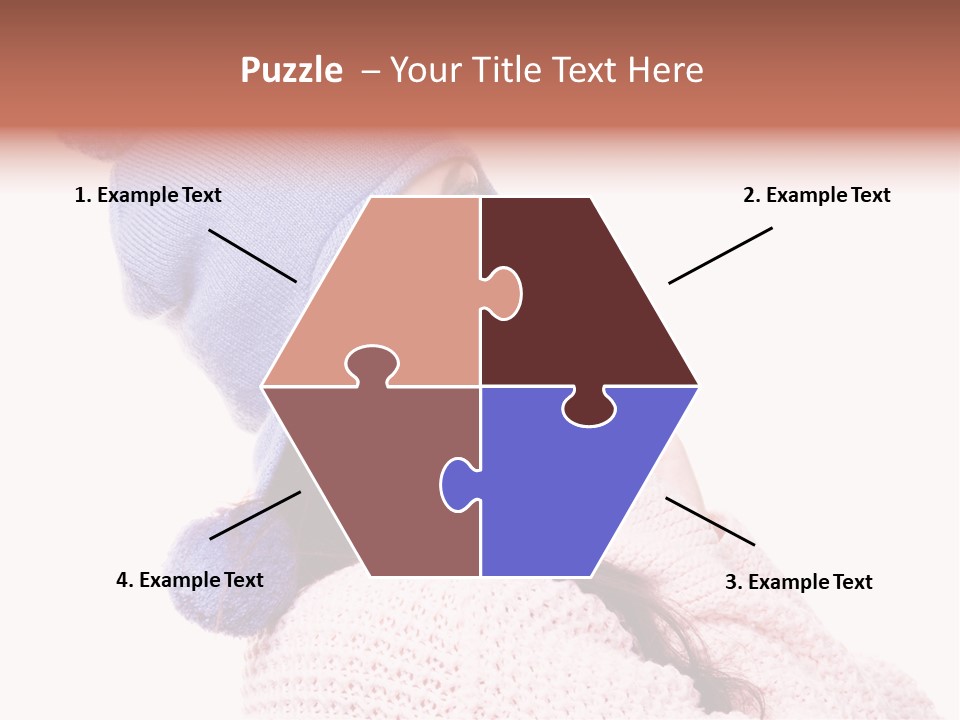 Puzzle – Your Title Text Here

1. Example Text

2. Example Text

4. Example Text

3. Example Text